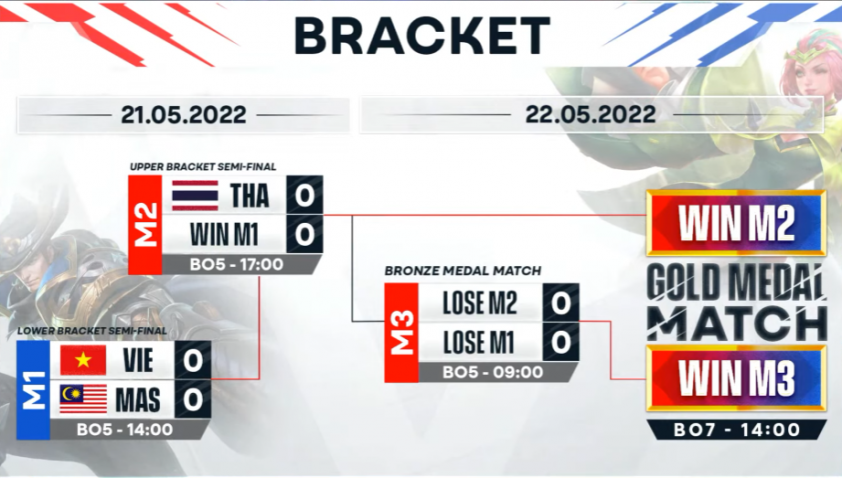 BRACKET

21.05.2022

22.05.2022

UPPER BRACKET SEMI-FINAL

M2
THA 0
WIN M1 0
BO5 - 17:00

LOWER BRACKET SEMI-FINAL

M1
VIE 0
MAS 0
BO5 - 14:00

BRONZE MEDAL MATCH

M3
LOSE M2 0
LOSE M1 0
BO5 - 09:00

WIN M2

GOLD MEDAL MATCH

WIN M3

BO7 - 14:00